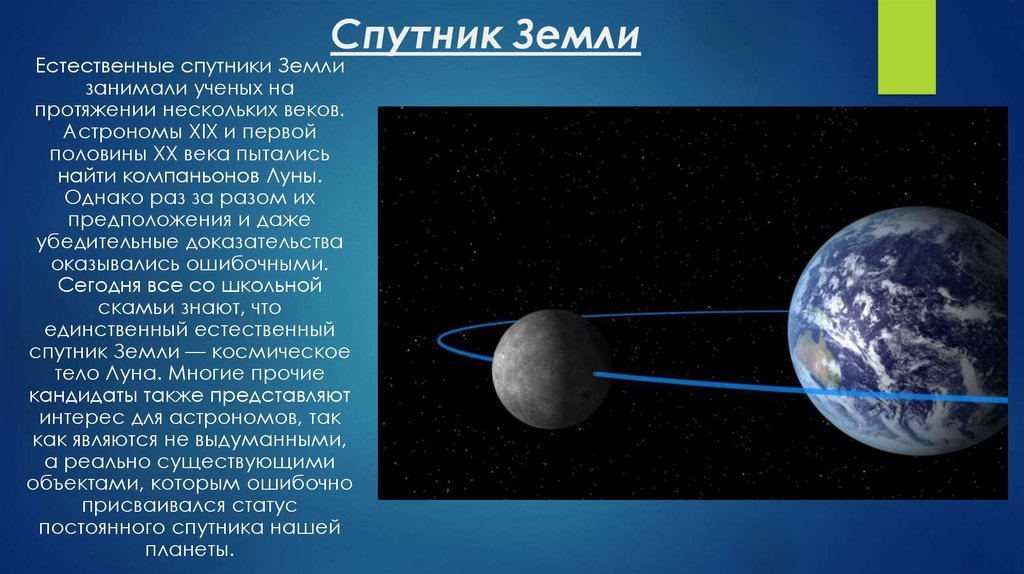 Спутник Земли

Естественные спутники Земли занимали ученых на протяжении нескольких веков. Астрономы XIX и первой половины XX века пытались найти компаньонов Луны. Однако раз за разом их предположения и даже убедительные доказательства оказывались ошибочными. Сегодня все со школьной скамьи знают, что единственный естественный спутник Земли — космическое тело Луна. Многие прочие кандидаты также представляют интерес для астрономов, так как являются не выдуманными, а реально существующими объектами, которым ошибочно присваивался статус постоянного спутника нашей планеты.